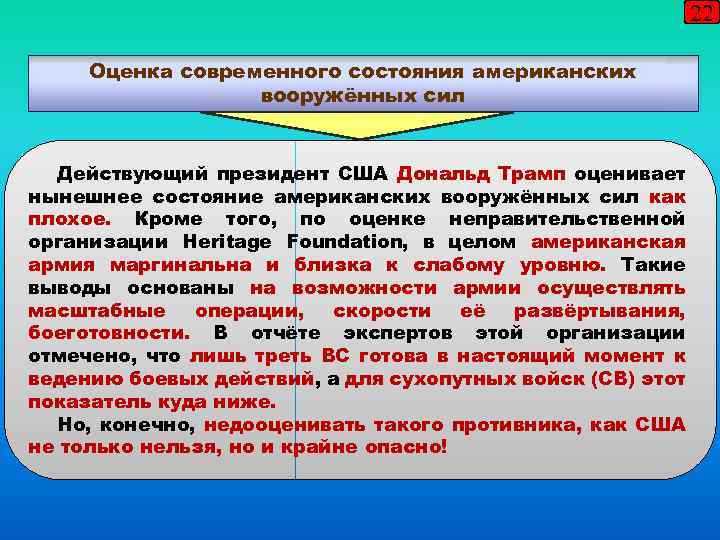 22

Оценка современного состояния американских вооружённых сил

Действующий президент США Дональд Трамп оценивает нынешнее состояние американских вооружённых сил как плохое. Кроме того, по оценке неправительственной организации Heritage Foundation, в целом американская армия маргинальна и близка к слабому уровню. Такие выводы основаны на возможности армии осуществлять масштабные операции, скорости её развёртывания, боеготовности. В отчёте экспертов этой организации отмечено, что лишь треть ВС готова в настоящий момент к ведению боевых действий, а для сухопутных войск (СВ) этот показатель куда ниже.

Но, конечно, недооценивать такого противника, как США не только нельзя, но и крайне опасно!